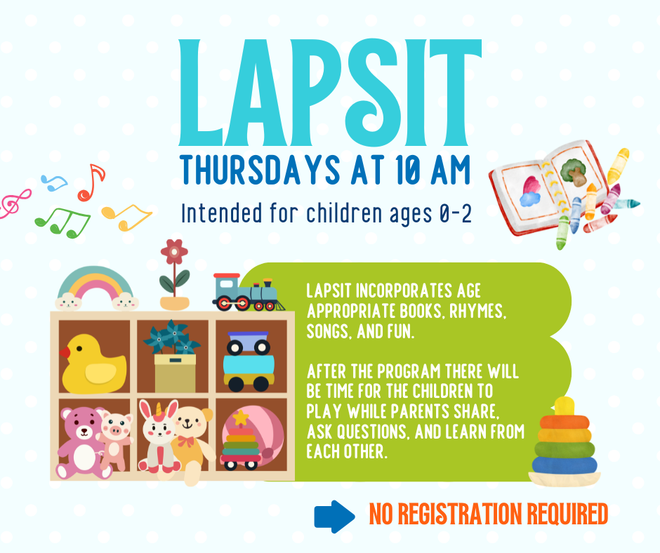 LAPSIT

THURSDAYS AT 10 AM

Intended for children ages 0-2

LAPSIT INCORPORATES AGE APPROPRIATE BOOKS, RHYMES, SONGS, AND FUN.

AFTER THE PROGRAM THERE WILL BE TIME FOR THE CHILDREN TO PLAY WHILE PARENTS SHARE, ASK QUESTIONS, AND LEARN FROM EACH OTHER.

NO REGISTRATION REQUIRED